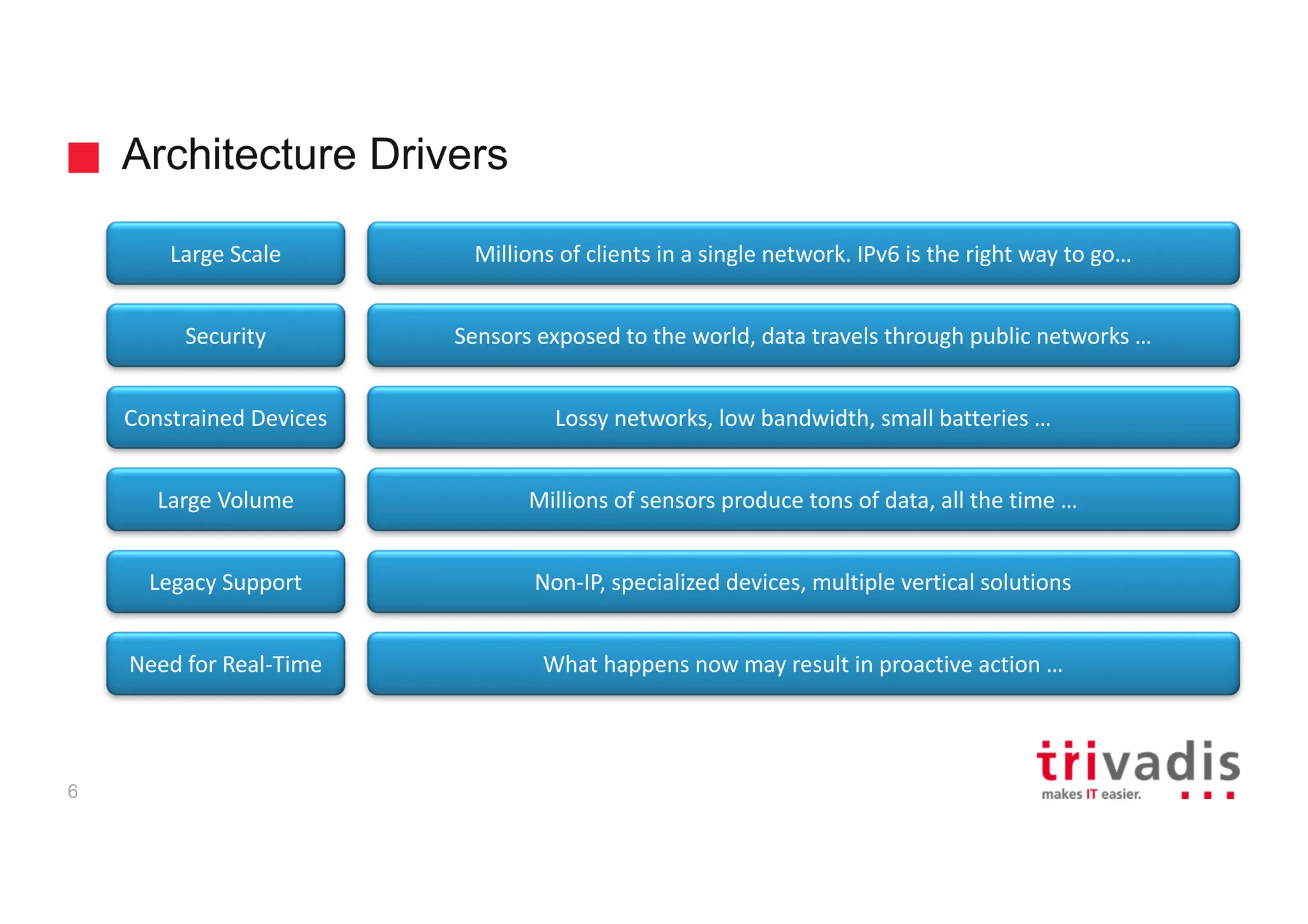 Architecture Drivers

Large Scale

Millions of clients in a single network. IPv6 is the right way to go…

Security

Sensors exposed to the world, data travels through public networks …

Constrained Devices

Lossy networks, low bandwidth, small batteries …

Large Volume

Millions of sensors produce tons of data, all the time …

Legacy Support

Non-IP, specialized devices, multiple vertical solutions

Need for Real-Time

What happens now may result in proactive action …

6

trivadis
makes IT easier.